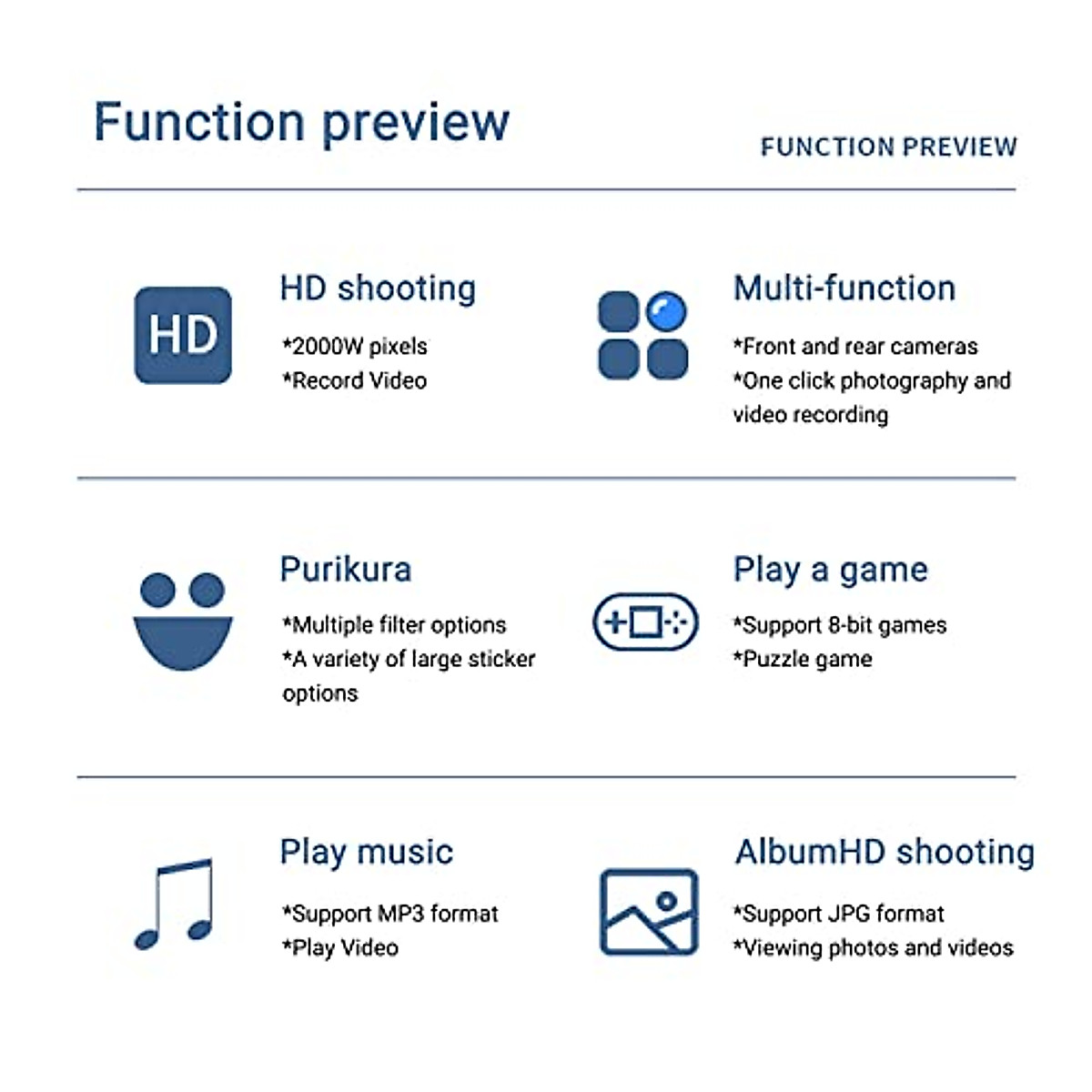 Function preview

FUNCTION PREVIEW

HD

HD shooting
*2000W pixels
*Record Video

Multi-function
*Front and rear cameras
*One click photography and video recording

Purikura
*Multiple filter options
*A variety of large sticker options

Play a game
*Support 8-bit games
*Puzzle game

Play music
*Support MP3 format
*Play Video

AlbumHD shooting
*Support JPG format
*Viewing photos and videos